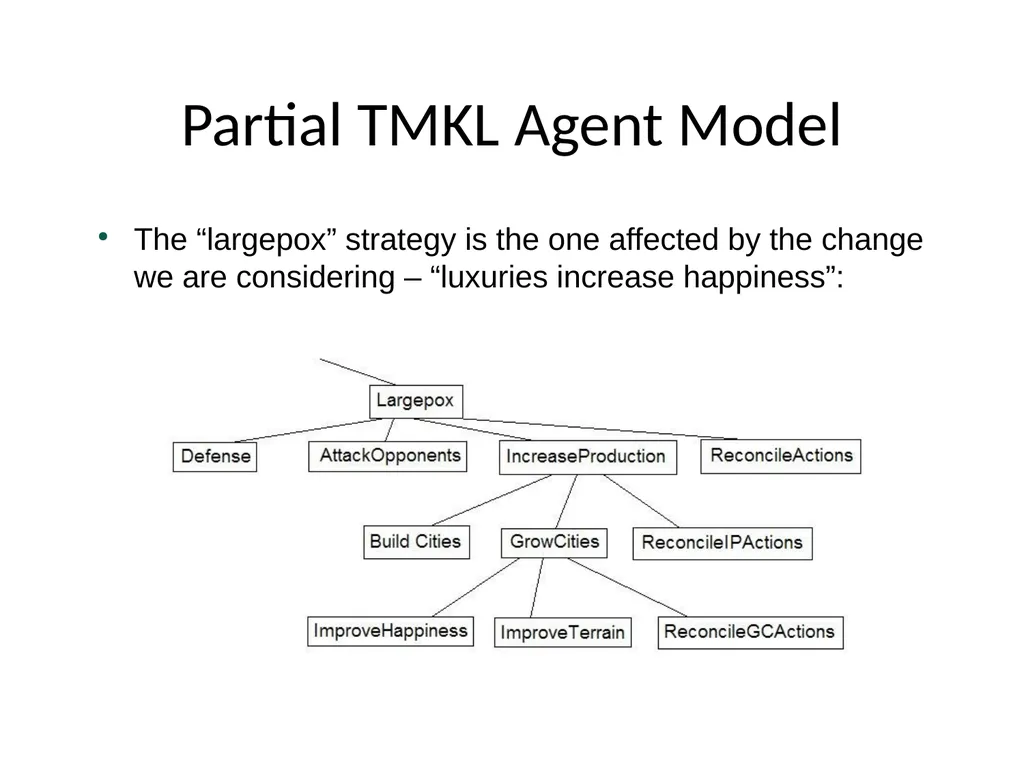 Partial TMKL Agent Model

• The "largepox" strategy is the one affected by the change we are considering – "luxuries increase happiness":

Largepox

Defense

AttackOpponents

IncreaseProduction

ReconcileActions

Build Cities

GrowCities

ReconcileIPActions

ImproveHappiness

ImproveTerrain

ReconcileGCActions